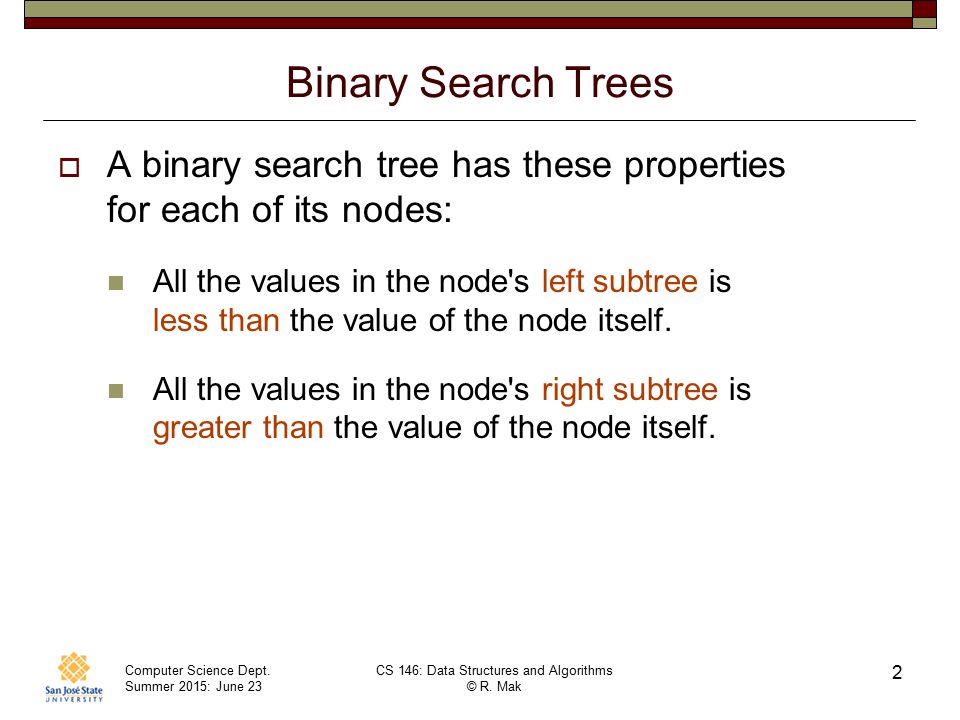 Binary Search Trees

A binary search tree has these properties for each of its nodes:

All the values in the node's left subtree is less than the value of the node itself.

All the values in the node's right subtree is greater than the value of the node itself.

San José State UNIVERSITY

Computer Science Dept.
Summer 2015: June 23

CS 146: Data Structures and Algorithms
© R. Mak

2